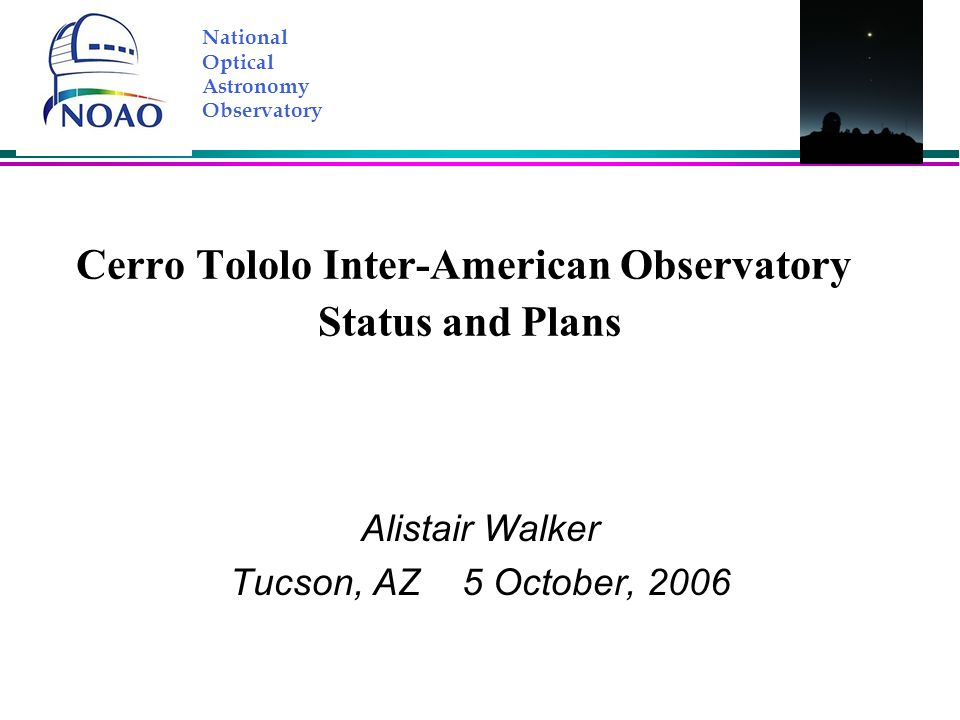 NOAO

National
Optical
Astronomy
Observatory

Cerro Tololo Inter-American Observatory
Status and Plans

Alistair Walker
Tucson, AZ 5 October, 2006